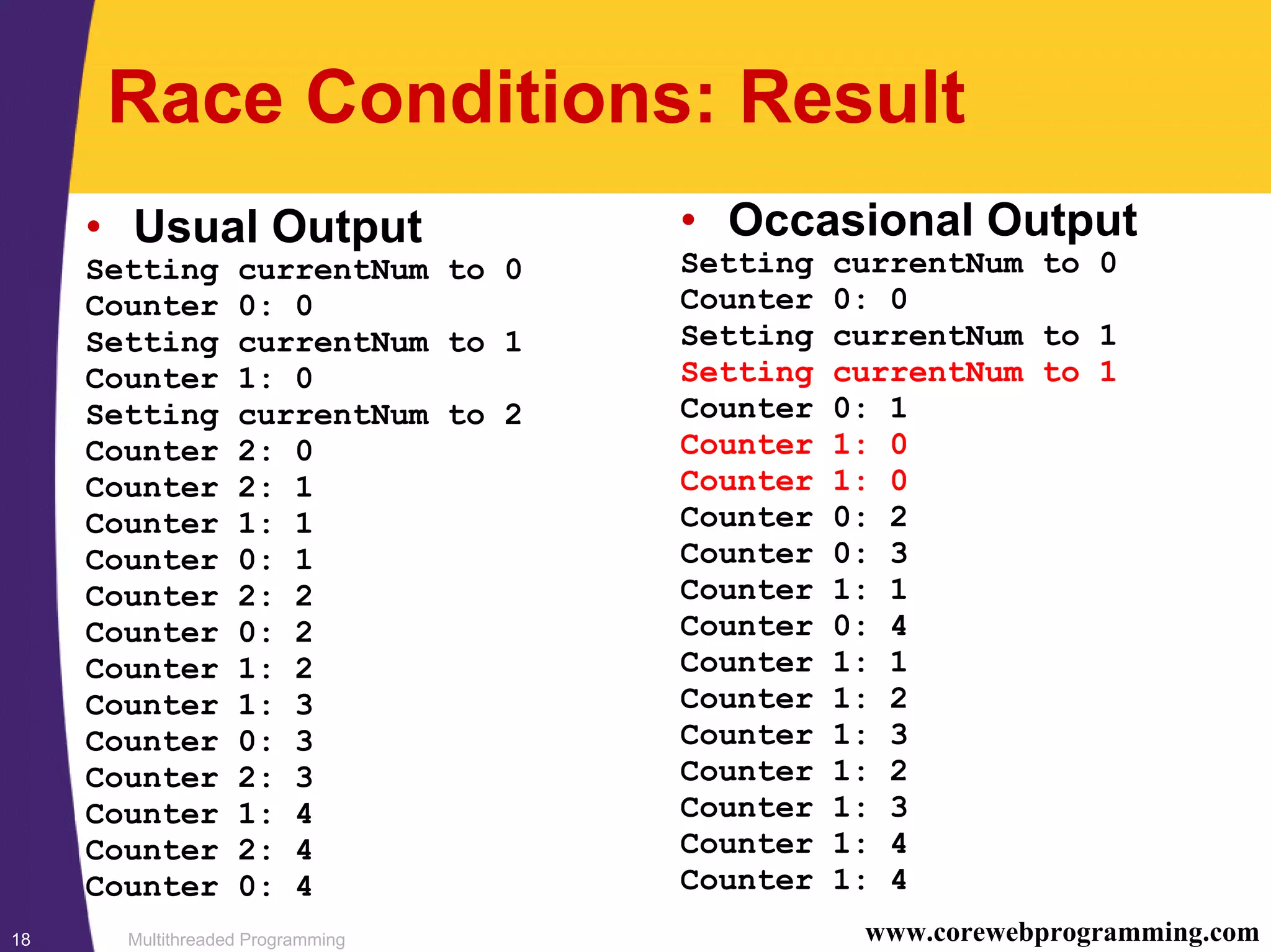 Race Conditions: Result

• Usual Output

Setting currentNum to 0
Counter 0: 0
Setting currentNum to 1
Counter 1: 0
Setting currentNum to 2
Counter 2: 0
Counter 2: 1
Counter 1: 1
Counter 0: 1
Counter 2: 2
Counter 0: 2
Counter 1: 2
Counter 1: 3
Counter 0: 3
Counter 2: 3
Counter 1: 4
Counter 2: 4
Counter 0: 4

• Occasional Output

Setting currentNum to 0
Counter 0: 0
Setting currentNum to 1
Setting currentNum to 1
Counter 0: 1
Counter 1: 0
Counter 1: 0
Counter 0: 2
Counter 0: 3
Counter 1: 1
Counter 0: 4
Counter 1: 1
Counter 1: 2
Counter 1: 3
Counter 1: 2
Counter 1: 3
Counter 1: 4
Counter 1: 4

18 Multithreaded Programming www.corewebprogramming.com